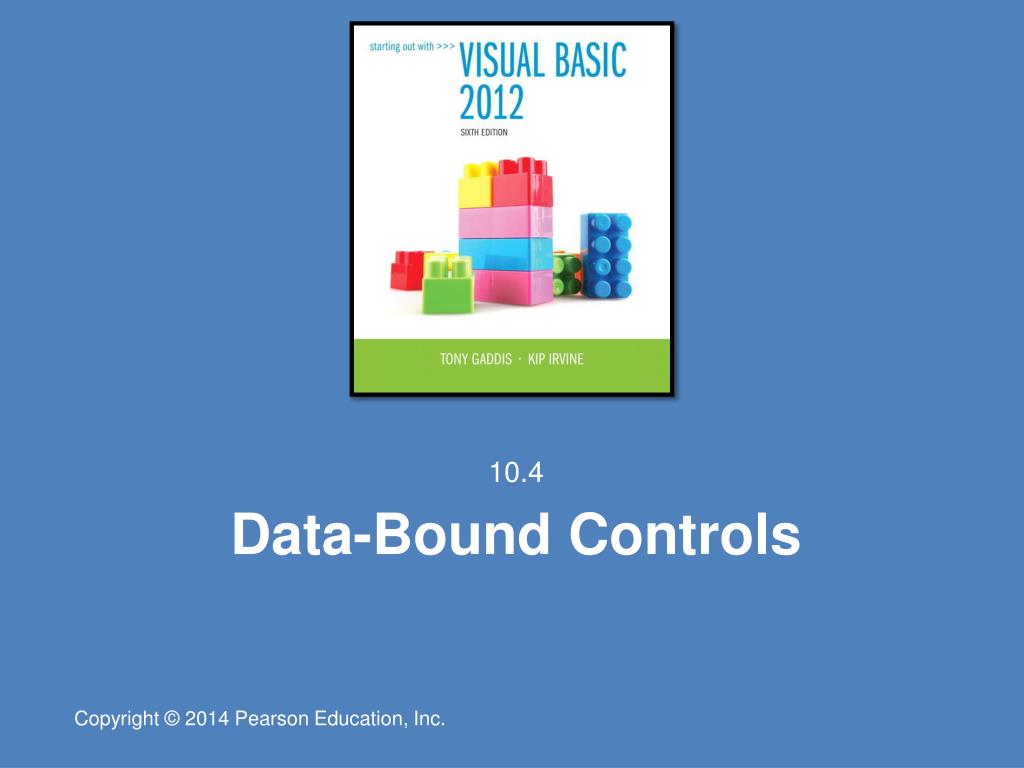 starting out with >>> VISUAL BASIC 2012

SIXTH EDITION

TONY GADDIS · KIP IRVINE

10.4

Data-Bound Controls

Copyright © 2014 Pearson Education, Inc.